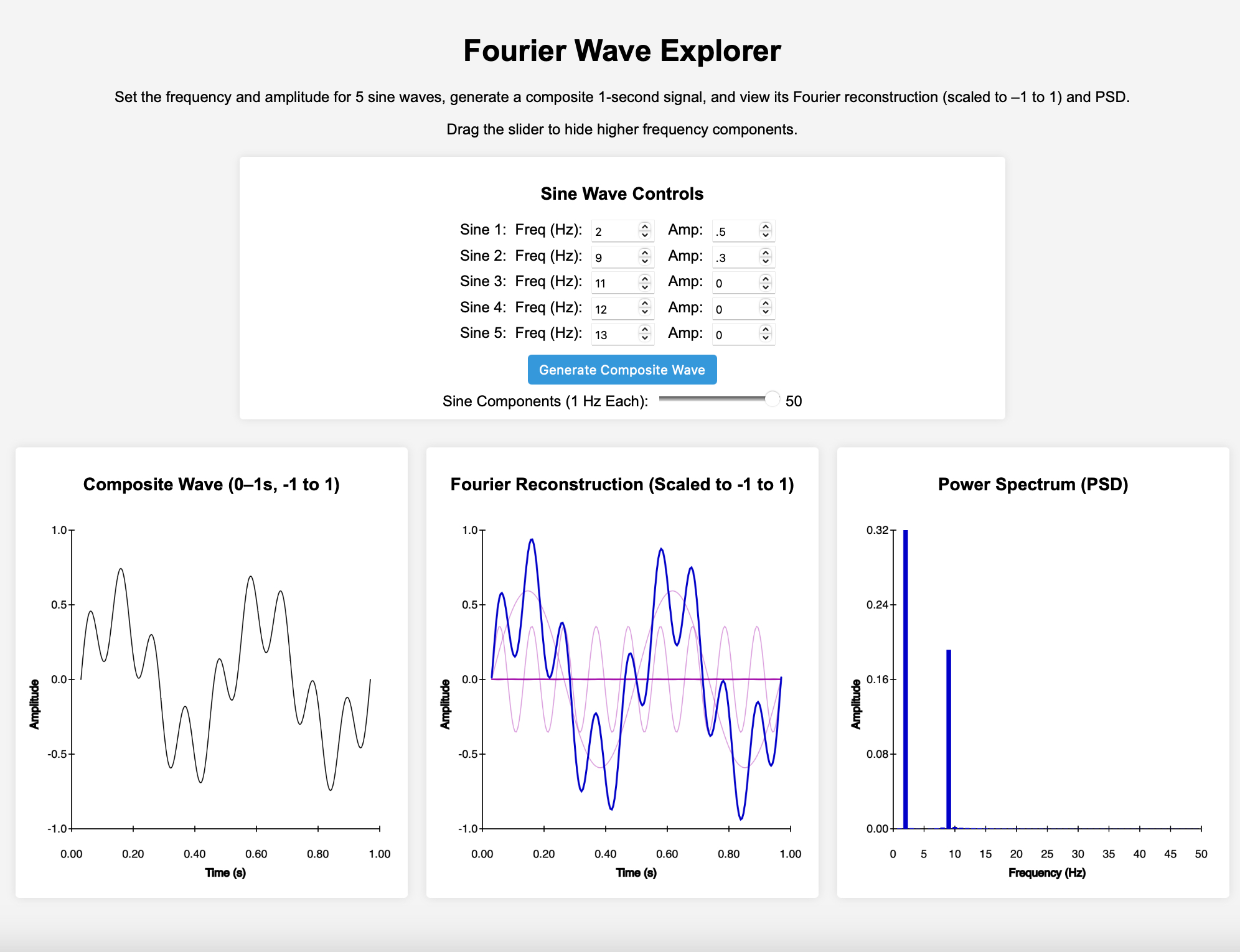 Fourier Wave Explorer

Set the frequency and amplitude for 5 sine waves, generate a composite 1-second signal, and view its Fourier reconstruction (scaled to –1 to 1) and PSD.

Drag the slider to hide higher frequency components.

Sine Wave Controls

Sine 1: Freq (Hz): 2 Amp: .5
Sine 2: Freq (Hz): 9 Amp: .3
Sine 3: Freq (Hz): 11 Amp: 0
Sine 4: Freq (Hz): 12 Amp: 0
Sine 5: Freq (Hz): 13 Amp: 0

Generate Composite Wave

Sine Components (1 Hz Each): 50

Composite Wave (0–1s, -1 to 1)

1.0
0.5
0.0
-0.5
-1.0
Amplitude
0.00 0.20 0.40 0.60 0.80 1.00
Time (s)

Fourier Reconstruction (Scaled to -1 to 1)

1.0
0.5
0.0
-0.5
-1.0
Amplitude
0.00 0.20 0.40 0.60 0.80 1.00
Time (s)

Power Spectrum (PSD)

0.32
0.24
0.16
0.08
0.00
Amplitude
0 5 10 15 20 25 30 35 40 45 50
Frequency (Hz)